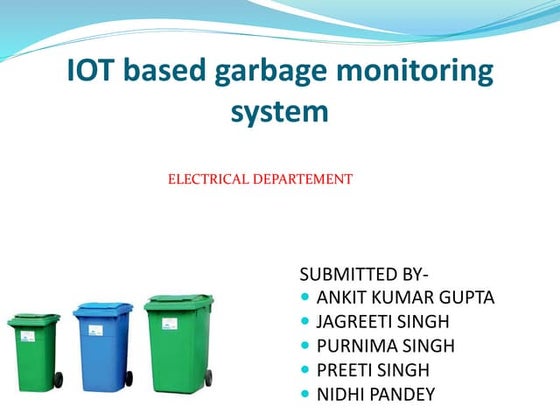 IOT based garbage monitoring system

ELECTRICAL DEPARTEMENT

SUBMITTED BY-
- ANKIT KUMAR GUPTA
- JAGREETI SINGH
- PURNIMA SINGH
- PREETI SINGH
- NIDHI PANDEY